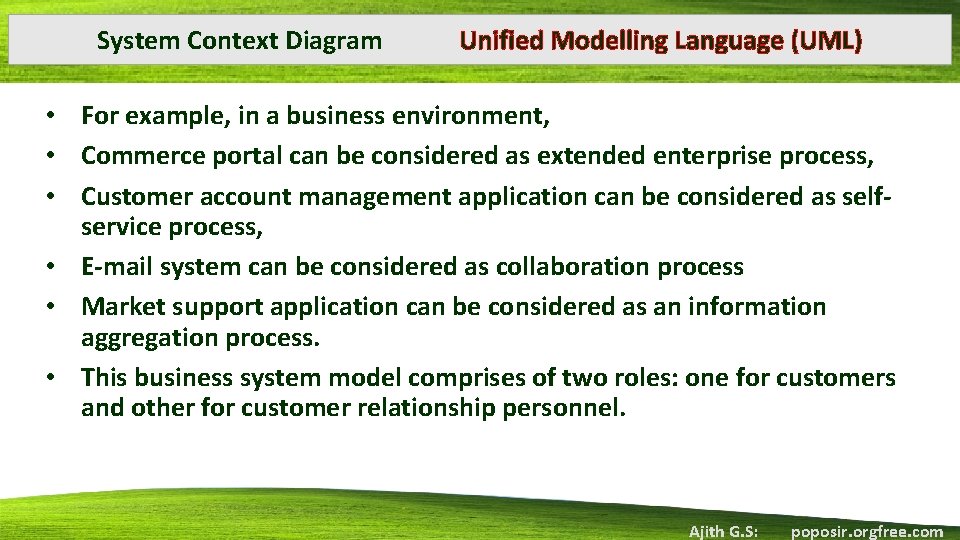 System Context Diagram Unified Modelling Language (UML)

• For example, in a business environment,
• Commerce portal can be considered as extended enterprise process,
• Customer account management application can be considered as self-service process,
• E-mail system can be considered as collaboration process
• Market support application can be considered as an information aggregation process.
• This business system model comprises of two roles: one for customers and other for customer relationship personnel.

Ajith G.S: poposir.orgfree.com